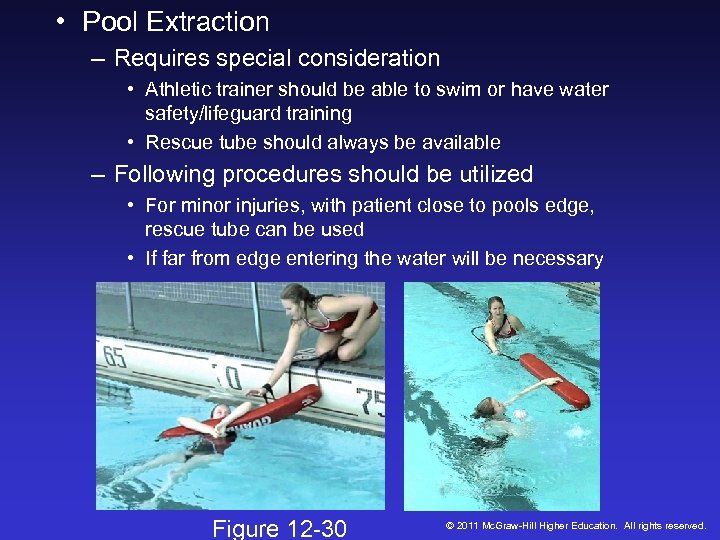 • Pool Extraction

– Requires special consideration

• Athletic trainer should be able to swim or have water safety/lifeguard training

• Rescue tube should always be available

– Following procedures should be utilized

• For minor injuries, with patient close to pools edge, rescue tube can be used

• If far from edge entering the water will be necessary

65

70

75

GUARD

Figure 12-30

© 2011 McGraw-Hill Higher Education. All rights reserved.